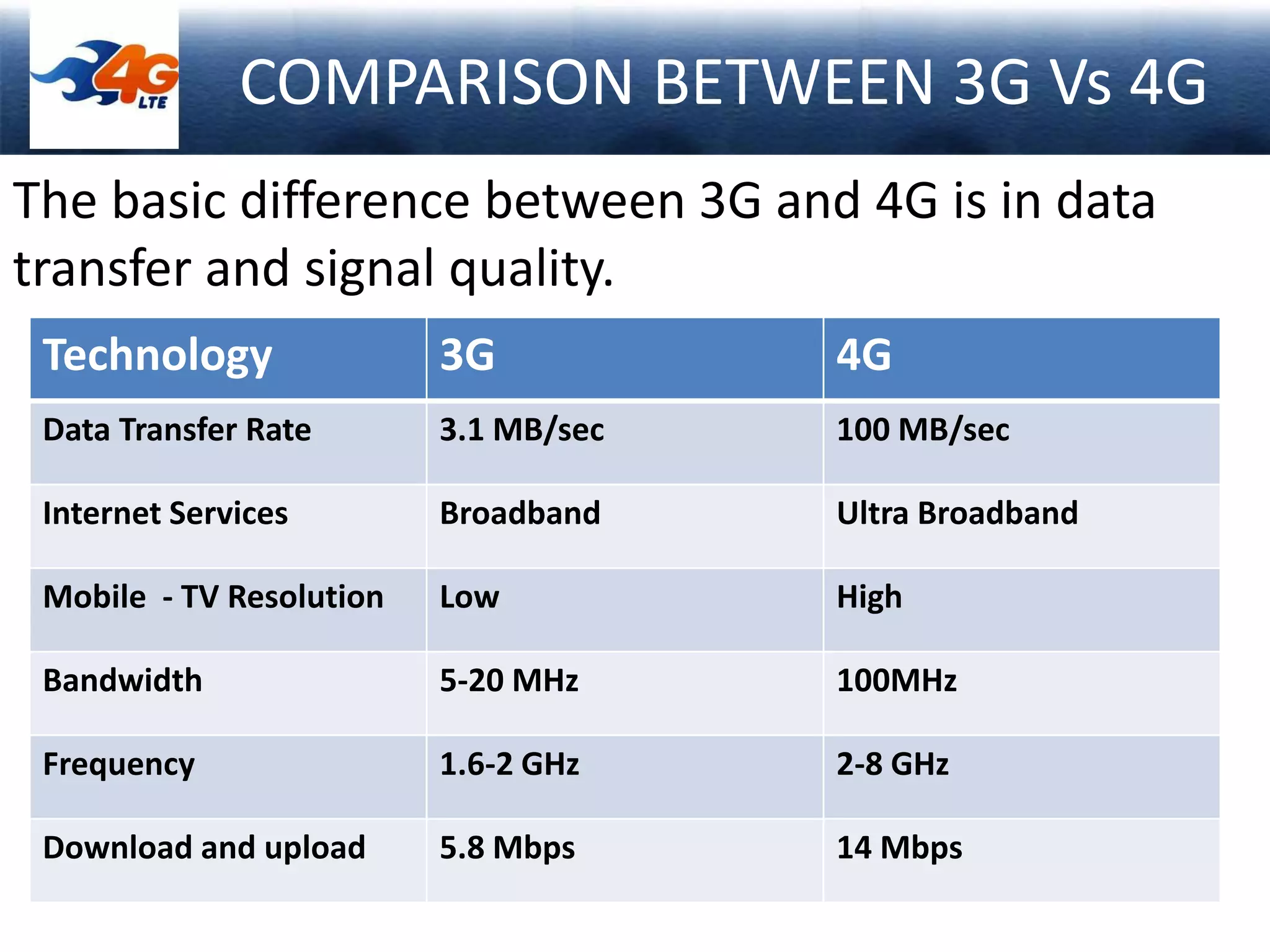 4G LTE

COMPARISON BETWEEN 3G Vs 4G

The basic difference between 3G and 4G is in data transfer and signal quality.

| Technology | 3G | 4G |
|---|---|---|
| Data Transfer Rate | 3.1 MB/sec | 100 MB/sec |
| Internet Services | Broadband | Ultra Broadband |
| Mobile - TV Resolution | Low | High |
| Bandwidth | 5-20 MHz | 100MHz |
| Frequency | 1.6-2 GHz | 2-8 GHz |
| Download and upload | 5.8 Mbps | 14 Mbps |